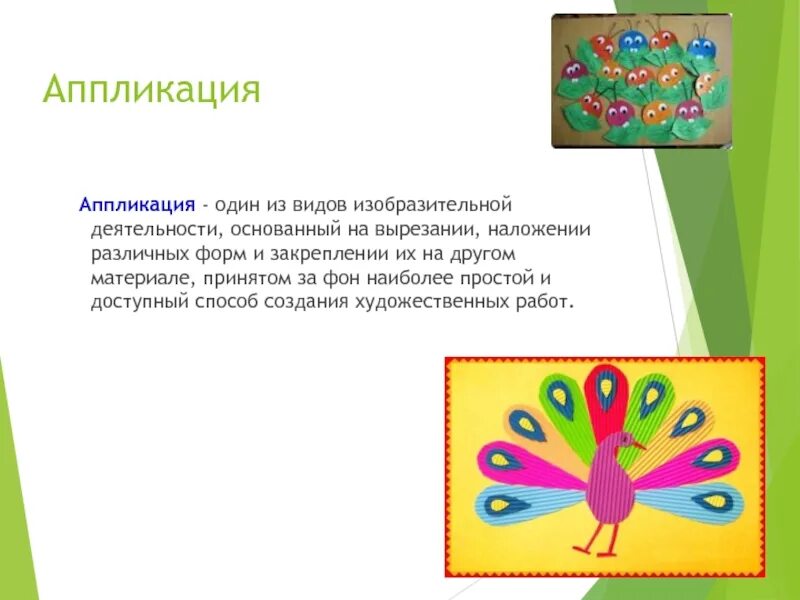 Аппликация

Аппликация - один из видов изобразительной деятельности, основанный на вырезании, наложении различных форм и закреплении их на другом материале, принятом за фон наиболее простой и доступный способ создания художественных работ.